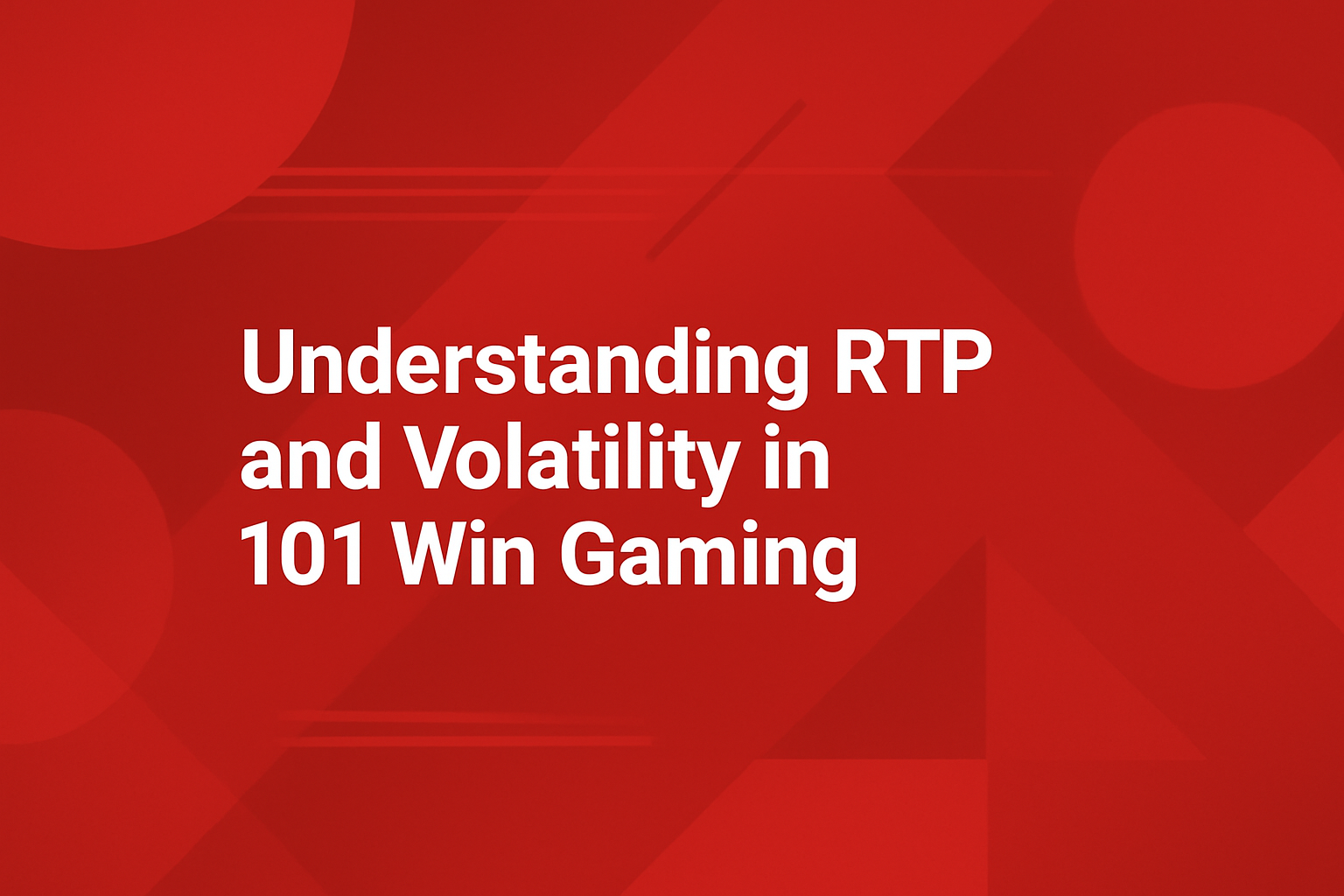 Understanding RTP and Volatility in 101 Win Gaming